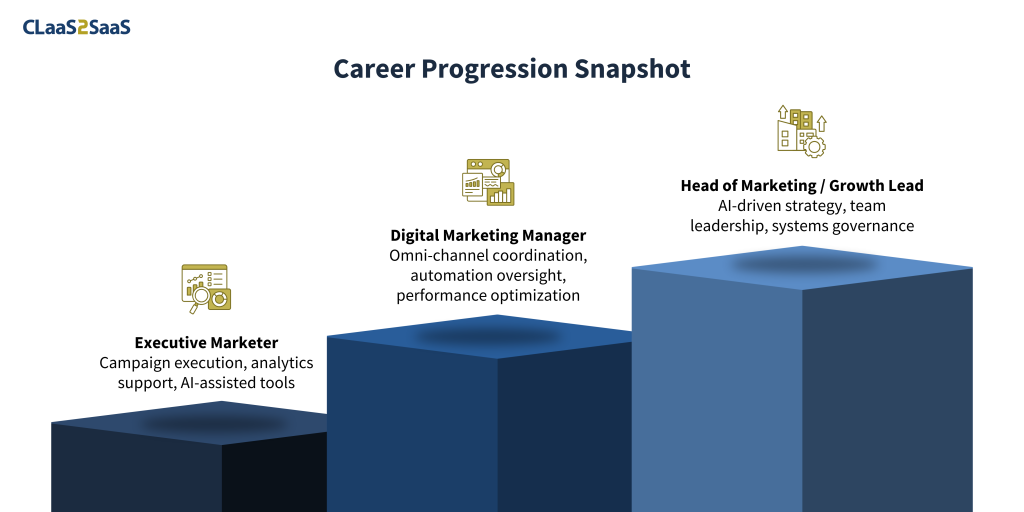 CLaaS2SaaS

Career Progression Snapshot

Executive Marketer
Campaign execution, analytics support, AI-assisted tools

Digital Marketing Manager
Omni-channel coordination, automation oversight, performance optimization

Head of Marketing / Growth Lead
AI-driven strategy, team leadership, systems governance